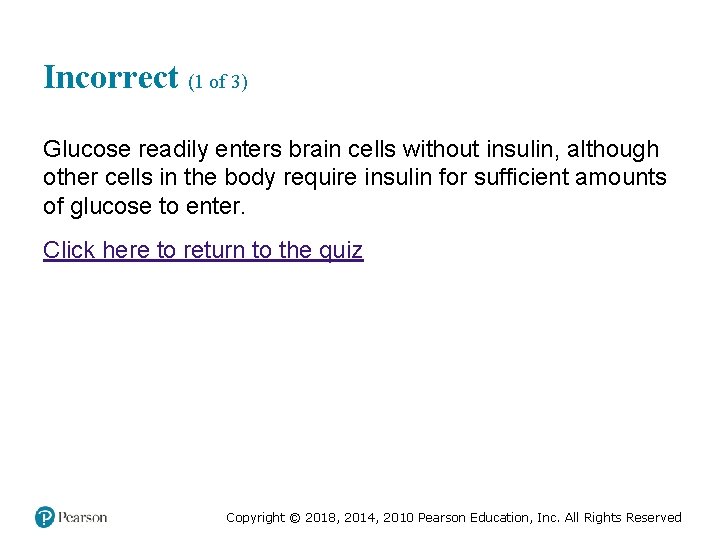 Incorrect (1 of 3)

Glucose readily enters brain cells without insulin, although other cells in the body require insulin for sufficient amounts of glucose to enter.

Click here to return to the quiz

Pearson

Copyright © 2018, 2014, 2010 Pearson Education, Inc. All Rights Reserved